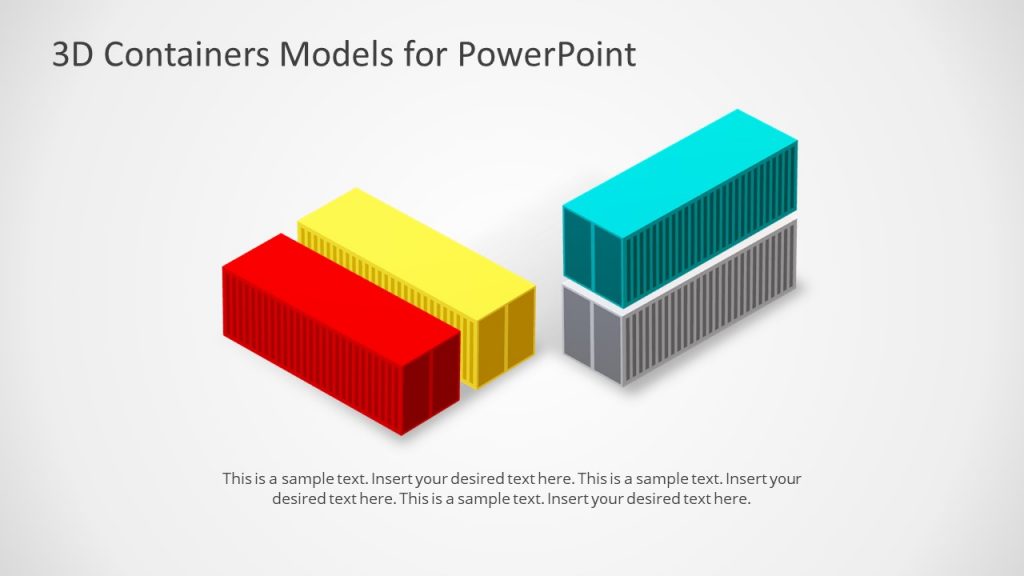 3D Containers Models for PowerPoint

This is a sample text. Insert your desired text here. This is a sample text. Insert your desired text here. This is a sample text. Insert your desired text here.